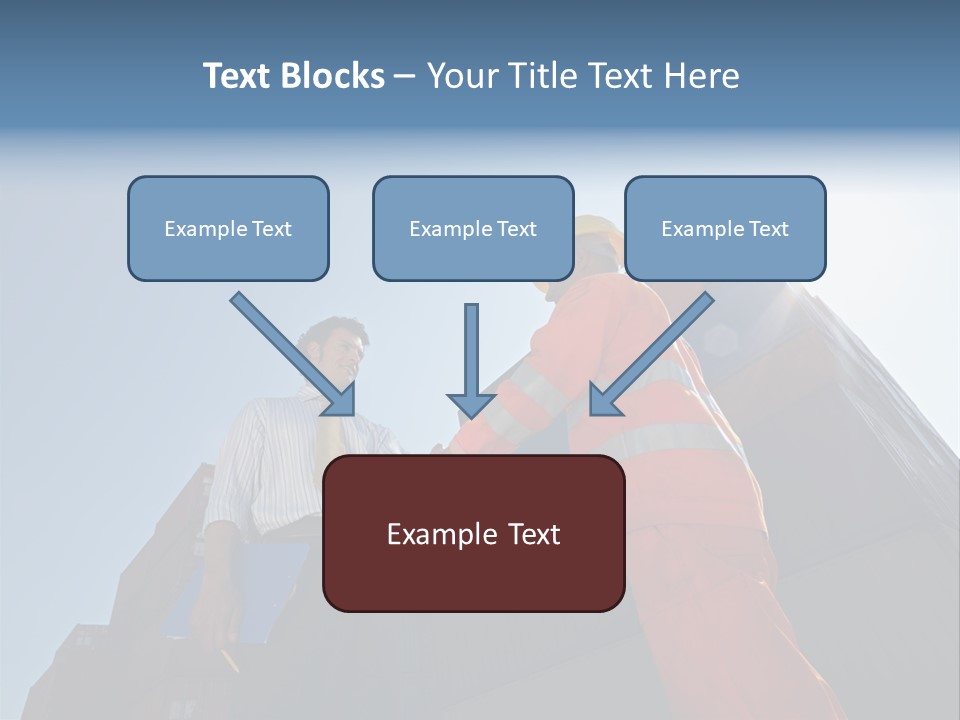 Text Blocks – Your Title Text Here

Example Text

Example Text

Example Text

Example Text